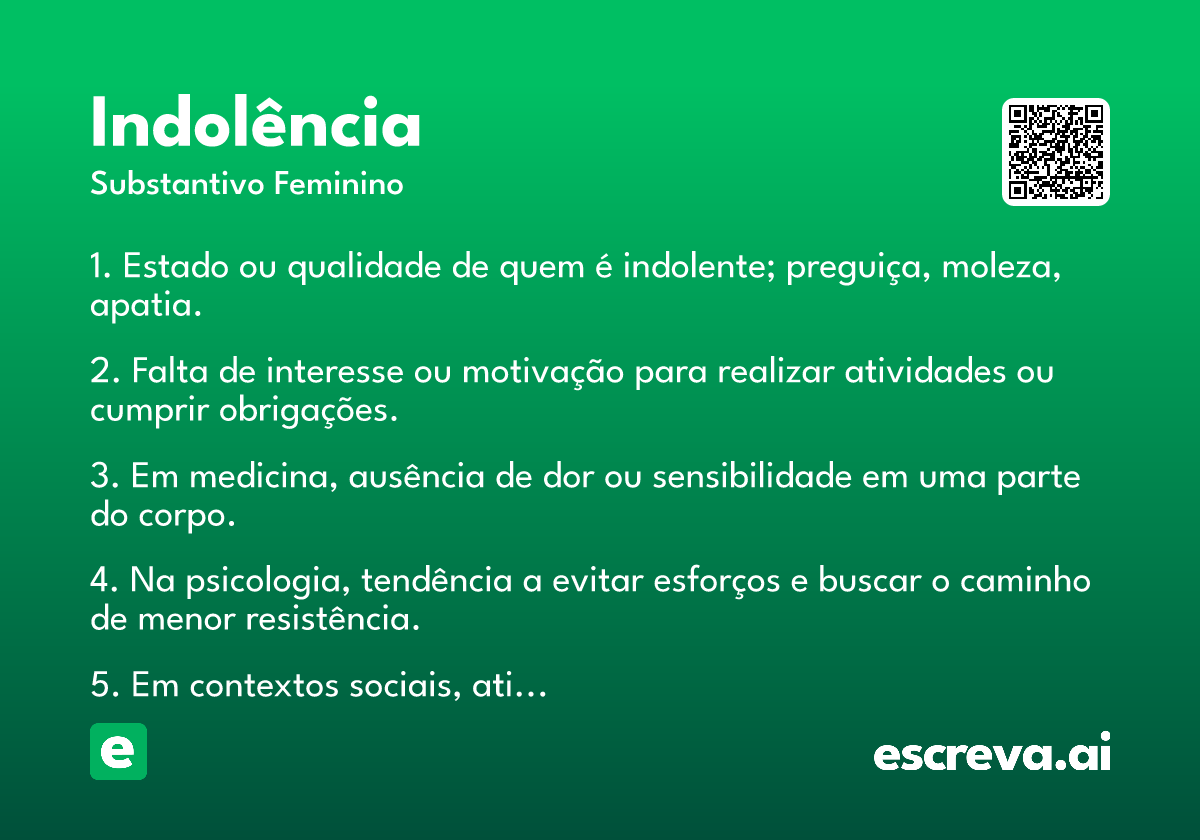 Indolência
Substantivo Feminino

1. Estado ou qualidade de quem é indolente; preguiça, moleza, apatia.

2. Falta de interesse ou motivação para realizar atividades ou cumprir obrigações.

3. Em medicina, ausência de dor ou sensibilidade em uma parte do corpo.

4. Na psicologia, tendência a evitar esforços e buscar o caminho de menor resistência.

5. Em contextos sociais, ati…

e

escreva.ai